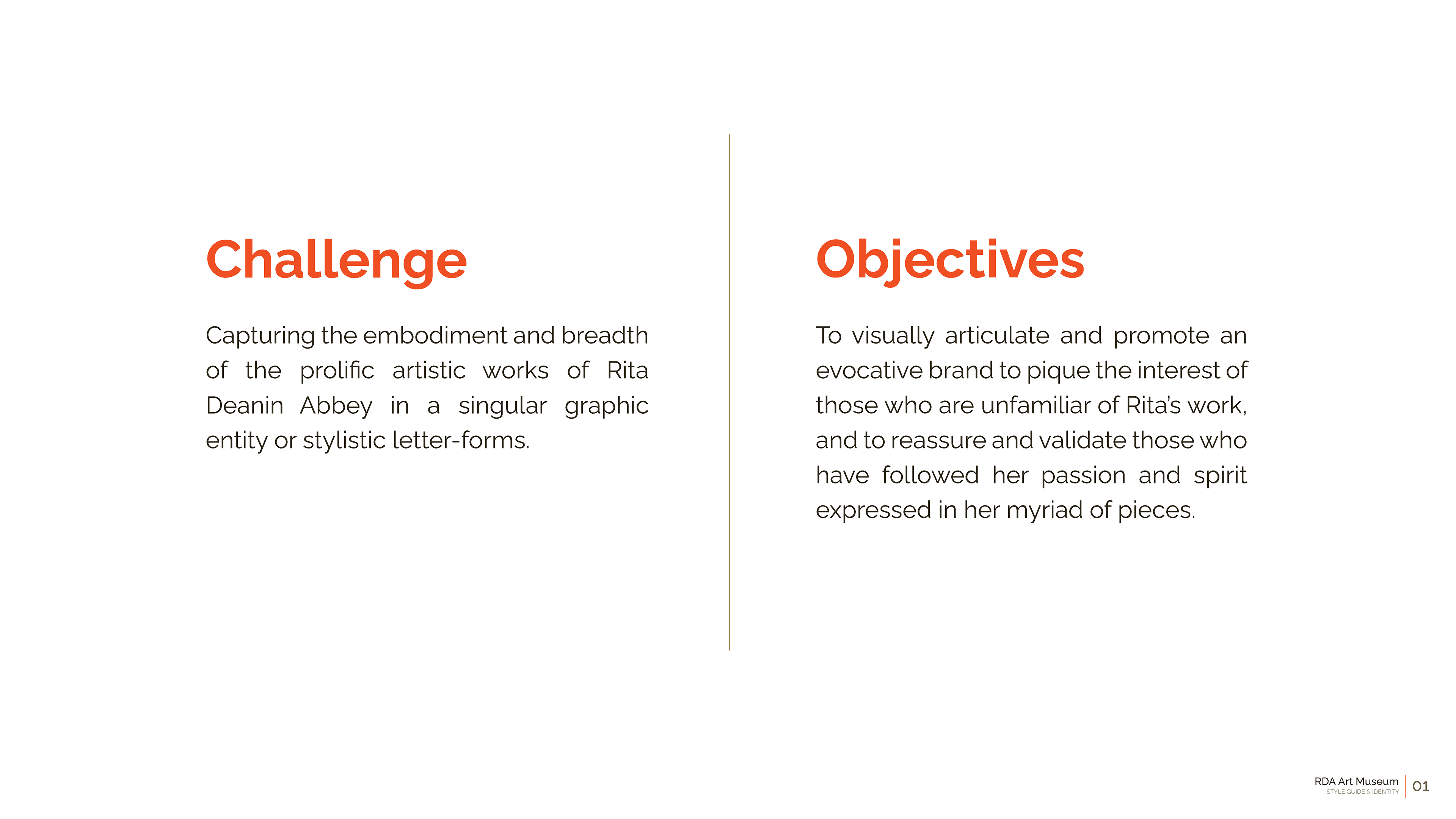 Challenge

Capturing the embodiment and breadth of the prolific artistic works of Rita Deanin Abbey in a singular graphic entity or stylistic letter-forms.

Objectives

To visually articulate and promote an evocative brand to pique the interest of those who are unfamiliar of Rita's work, and to reassure and validate those who have followed her passion and spirit expressed in her myriad of pieces.

RDA Art Museum
STYLE GUIDE & IDENTITY
01